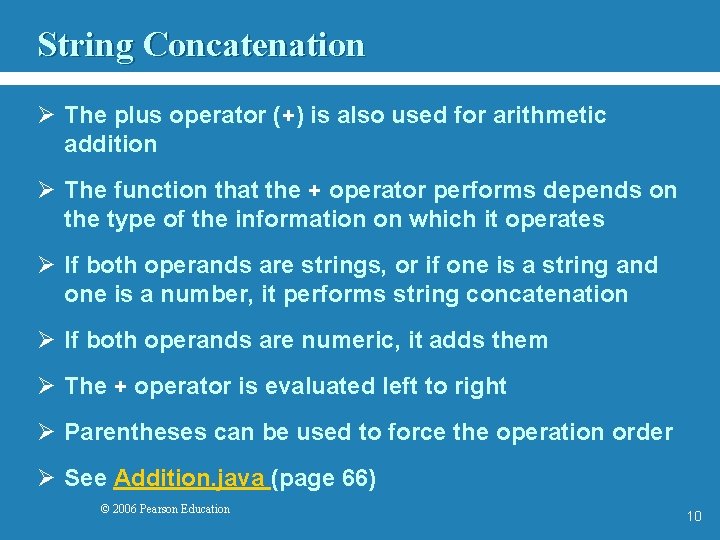 String Concatenation

➢ The plus operator (+) is also used for arithmetic addition

➢ The function that the + operator performs depends on the type of the information on which it operates

➢ If both operands are strings, or if one is a string and one is a number, it performs string concatenation

➢ If both operands are numeric, it adds them

➢ The + operator is evaluated left to right

➢ Parentheses can be used to force the operation order

➢ See Addition.java (page 66)

© 2006 Pearson Education

10